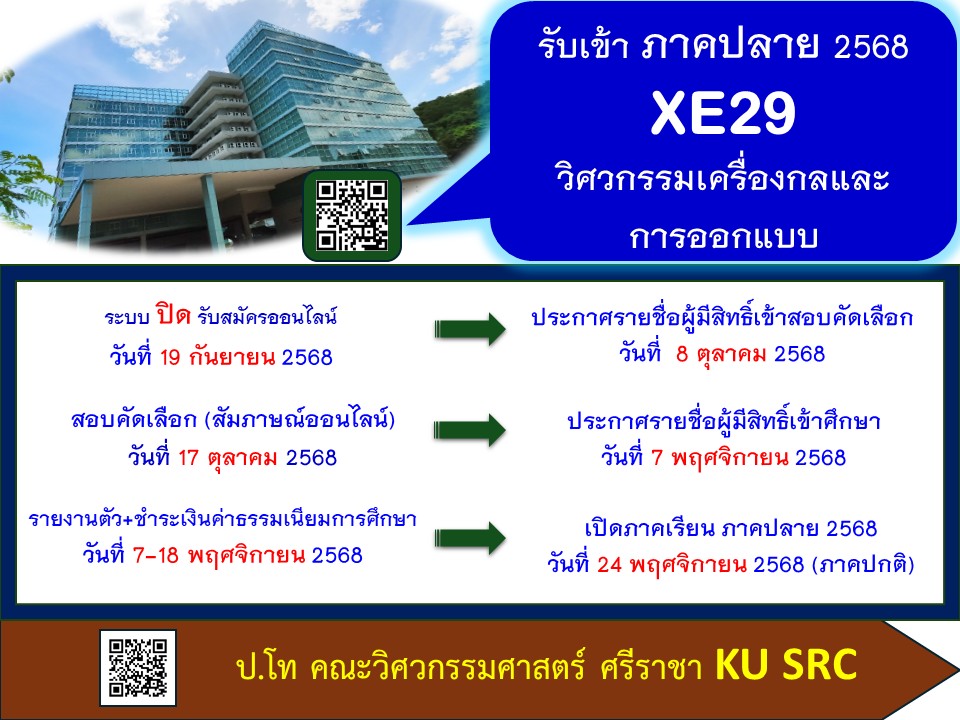 รับเข้า ภาคปลาย 2568

XE29

วิศวกรรมเครื่องกลและการออกแบบ

ระบบ ปิด รับสมัครออนไลน์
วันที่ 19 กันยายน 2568

ประกาศรายชื่อผู้มีสิทธิ์เข้าสอบคัดเลือก
วันที่ 8 ตุลาคม 2568

สอบคัดเลือก (สัมภาษณ์ออนไลน์)
วันที่ 17 ตุลาคม 2568

ประกาศรายชื่อผู้มีสิทธิ์เข้าศึกษา
วันที่ 7 พฤศจิกายน 2568

รายงานตัว+ชำระเงินค่าธรรมเนียมการศึกษา
วันที่ 7–18 พฤศจิกายน 2568

เปิดภาคเรียน ภาคปลาย 2568
วันที่ 24 พฤศจิกายน 2568 (ภาคปกติ)

ป.โท คณะวิศวกรรมศาสตร์ ศรีราชา KU SRC